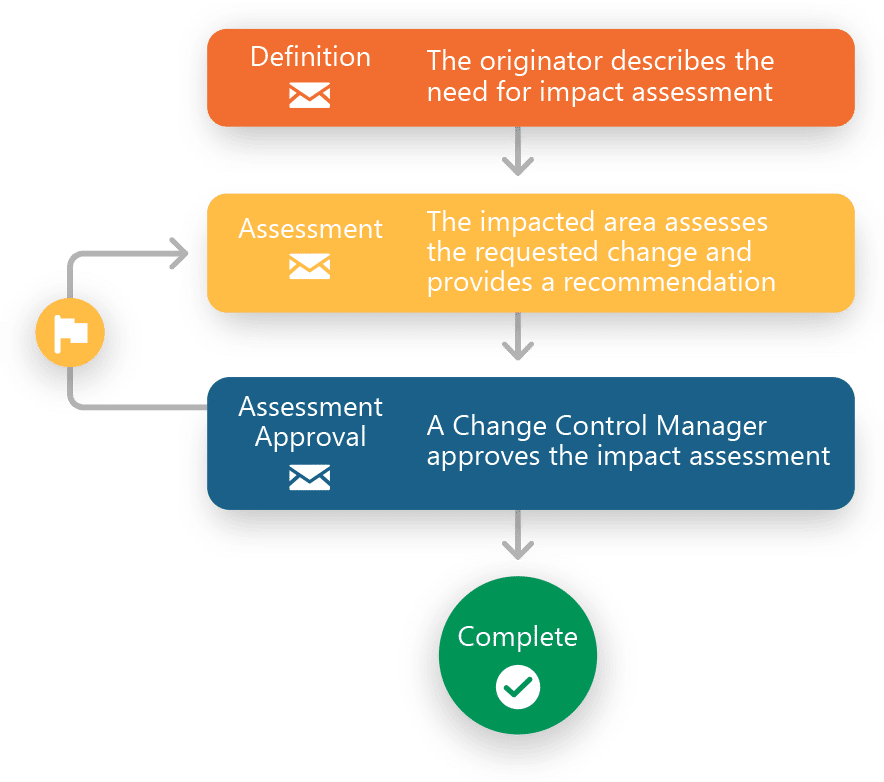 Definition

The originator describes the need for impact assessment

Assessment

The impacted area assesses the requested change and provides a recommendation

Assessment Approval

A Change Control Manager approves the impact assessment

Complete